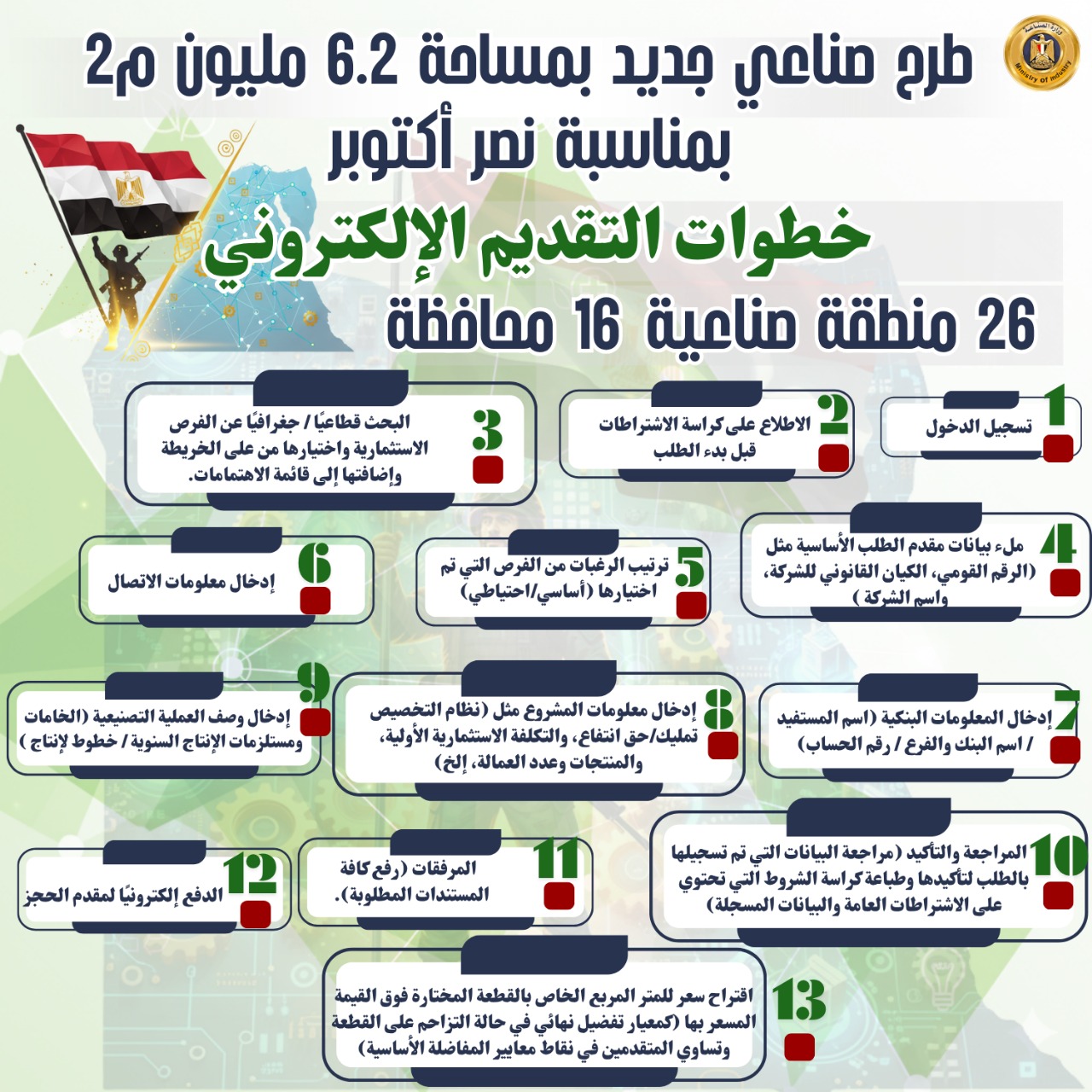 وزارة الصناعة
Ministry of Industry

طرح صناعي جديد بمساحة 6.2 مليون م2
بمناسبة نصر أكتوبر

خطوات التقديم الإلكتروني

26 منطقة صناعية 16 محافظة

1 تسجيل الدخول

2 الاطلاع على كراسة الاشتراطات قبل بدء الطلب

3 البحث قطاعيًا / جغرافيًا عن الفرص الاستثمارية واختيارها من على الخريطة وإضافتها إلى قائمة الاهتمامات.

4 ملء بيانات مقدم الطلب الأساسية مثل (الرقم القومي، الكيان القانوني للشركة، واسم الشركة )

5 ترتيب الرغبات من الفرص التي تم اختيارها (أساسي/احتياطي)

6 إدخال معلومات الاتصال

7 إدخال المعلومات البنكية (اسم المستفيد / اسم البنك والفرع / رقم الحساب)

8 إدخال معلومات المشروع مثل (نظام التخصيص تمليك/حق انتفاع، والتكلفة الاستثمارية الأولية، والمنتجات وعدد العمالة، إلخ)

9 إدخال وصف العملية التصنيعية (الخامات ومستلزمات الإنتاج السنوية / خطوط لإنتاج )

10 المراجعة والتأكيد (مراجعة البيانات التي تم تسجيلها بالطلب لتأكيدها وطباعة كراسة الشروط التي تحتوي على الاشتراطات العامة والبيانات المسجلة)

11 المرفقات (رفع كافة المستندات المطلوبة).

12 الدفع إلكترونيًا لمقدم الحجز

13 اقتراح سعر للمتر المربع الخاص بالقطعة المختارة فوق القيمة المسعر بها (كمعيار تفضيل نهائي في حالة التزاحم على القطعة وتساوي المتقدمين في نقاط معايير المفاضلة الأساسية)